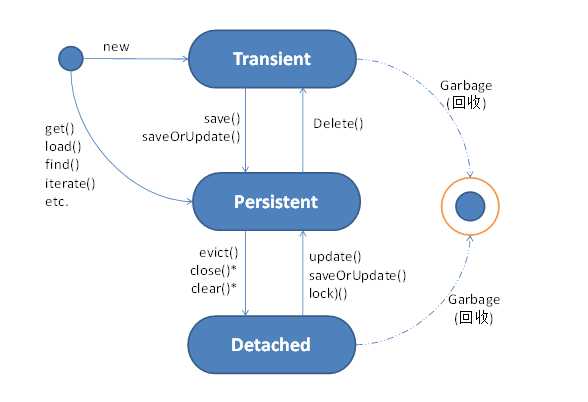 new

Transient

Garbage
(回收)

get()
load()
find()
iterate()
etc.

save()
saveOrUpdate()

Delete()

Persistent

evict()
close()*
clear()*

update()
saveOrUpdate()
lock)()

Garbage
(回收)

Detached